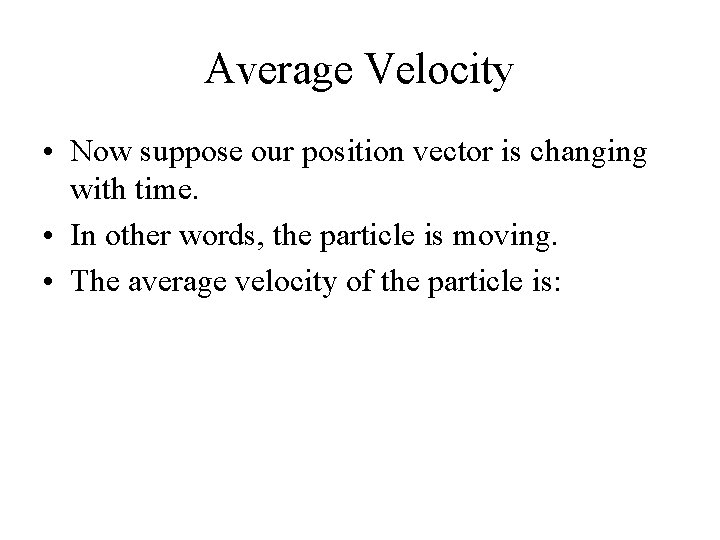 Average Velocity

• Now suppose our position vector is changing with time.
• In other words, the particle is moving.
• The average velocity of the particle is: